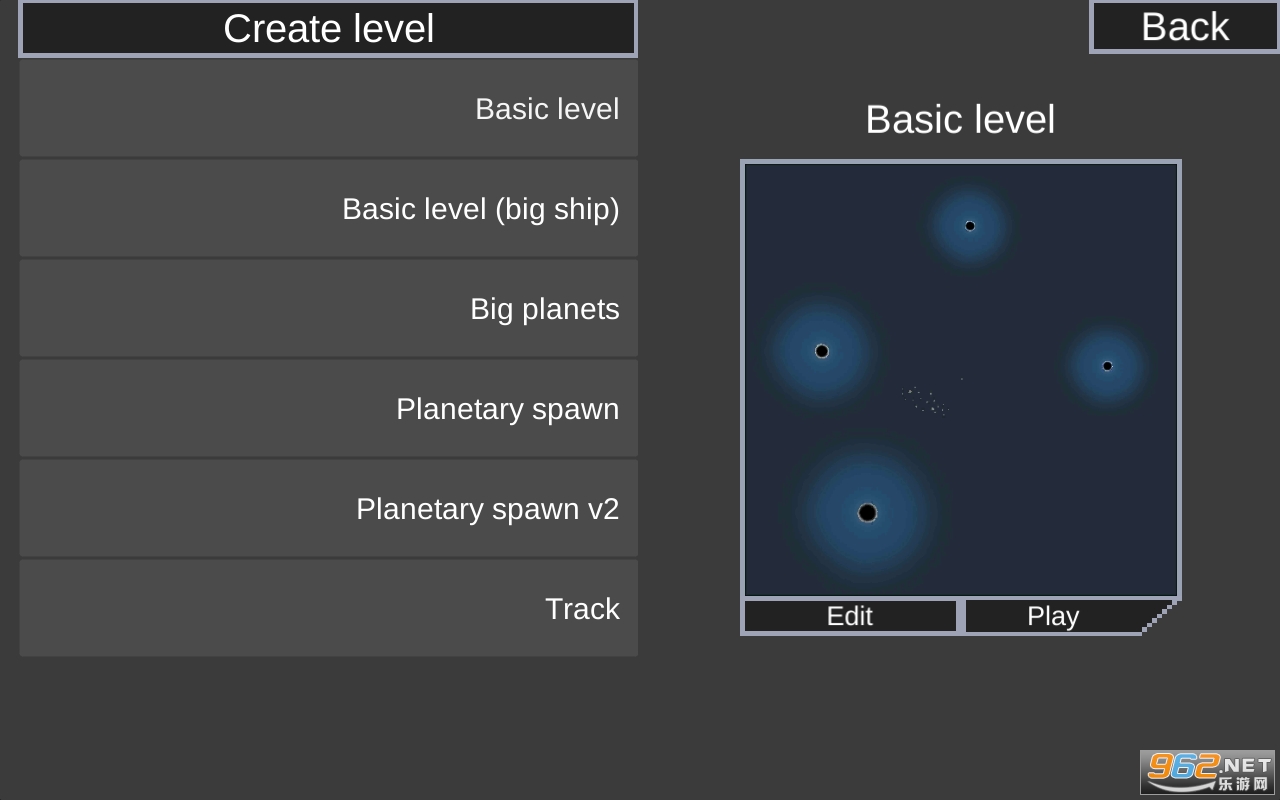 Create level

Back

Basic level

Basic level (big ship)

Big planets

Planetary spawn

Planetary spawn v2

Track

Basic level

Edit

Play

962.NET
乐游网